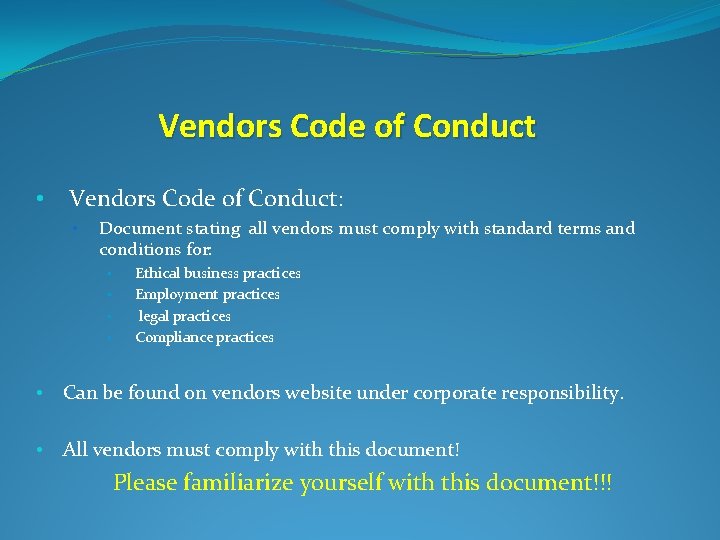 Vendors Code of Conduct

• Vendors Code of Conduct:
  • Document stating all vendors must comply with standard terms and conditions for:
    • Ethical business practices
    • Employment practices
    • legal practices
    • Compliance practices

• Can be found on vendors website under corporate responsibility.

• All vendors must comply with this document!

Please familiarize yourself with this document!!!